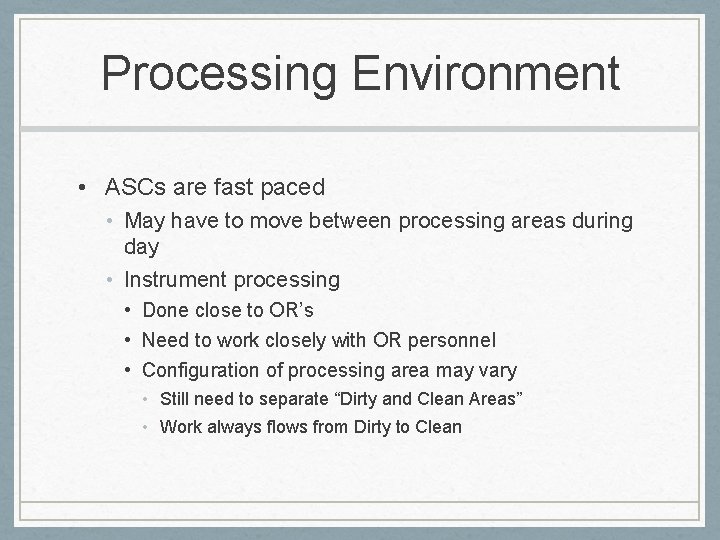 Processing Environment

• ASCs are fast paced
 • May have to move between processing areas during day
 • Instrument processing
  • Done close to OR's
  • Need to work closely with OR personnel
  • Configuration of processing area may vary
   • Still need to separate "Dirty and Clean Areas"
   • Work always flows from Dirty to Clean